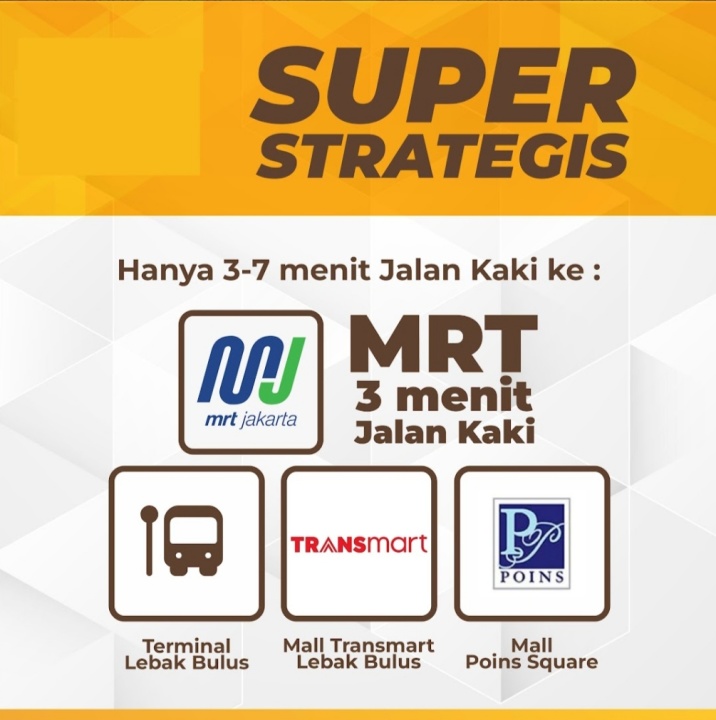 SUPER STRATEGIS

Hanya 3-7 menit Jalan Kaki ke :

mrt jakarta

MRT
3 menit
Jalan Kaki

TRANSmart

POINS

Terminal Lebak Bulus

Mall Transmart Lebak Bulus

Mall Poins Square